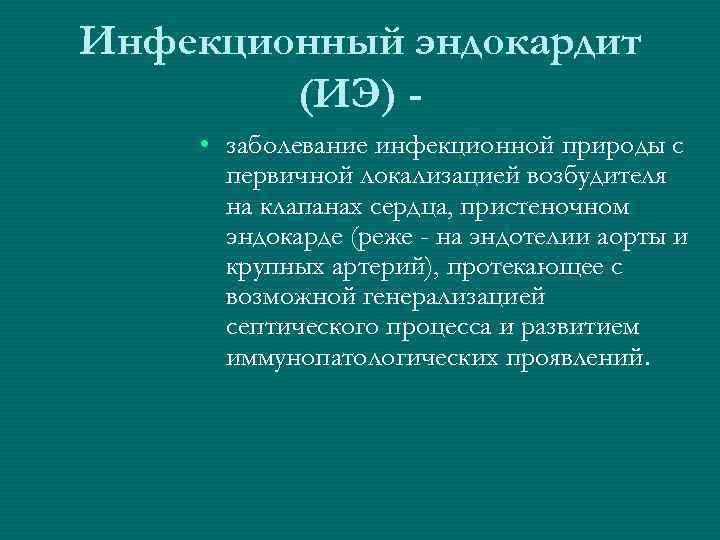 Инфекционный эндокардит (ИЭ) -

• заболевание инфекционной природы с первичной локализацией возбудителя на клапанах сердца, пристеночном эндокарде (реже - на эндотелии аорты и крупных артерий), протекающее с возможной генерализацией септического процесса и развитием иммунопатологических проявлений.